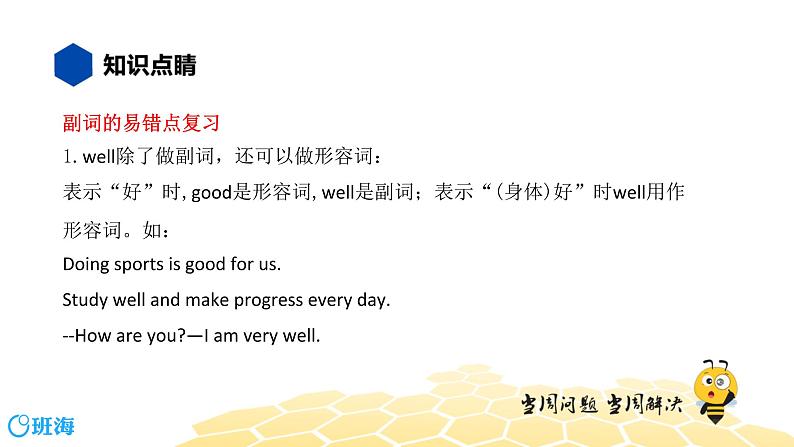 知识点睛

副词的易错点复习

1. well除了做副词，还可以做形容词：

表示“好”时, good是形容词, well是副词；表示“(身体)好”时well用作形容词。如：

Doing sports is good for us.

Study well and make progress every day.

--How are you?—I am very well.

当周问题 当周解决

班海